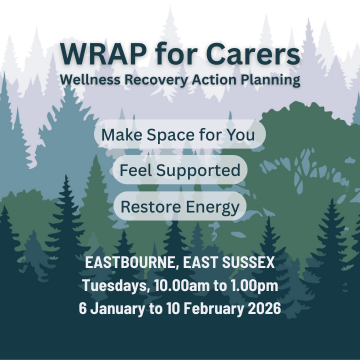 WRAP for Carers
Wellness Recovery Action Planning

Make Space for You

Feel Supported

Restore Energy

EASTBOURNE, EAST SUSSEX
Tuesdays, 10.00am to 1.00pm
6 January to 10 February 2026